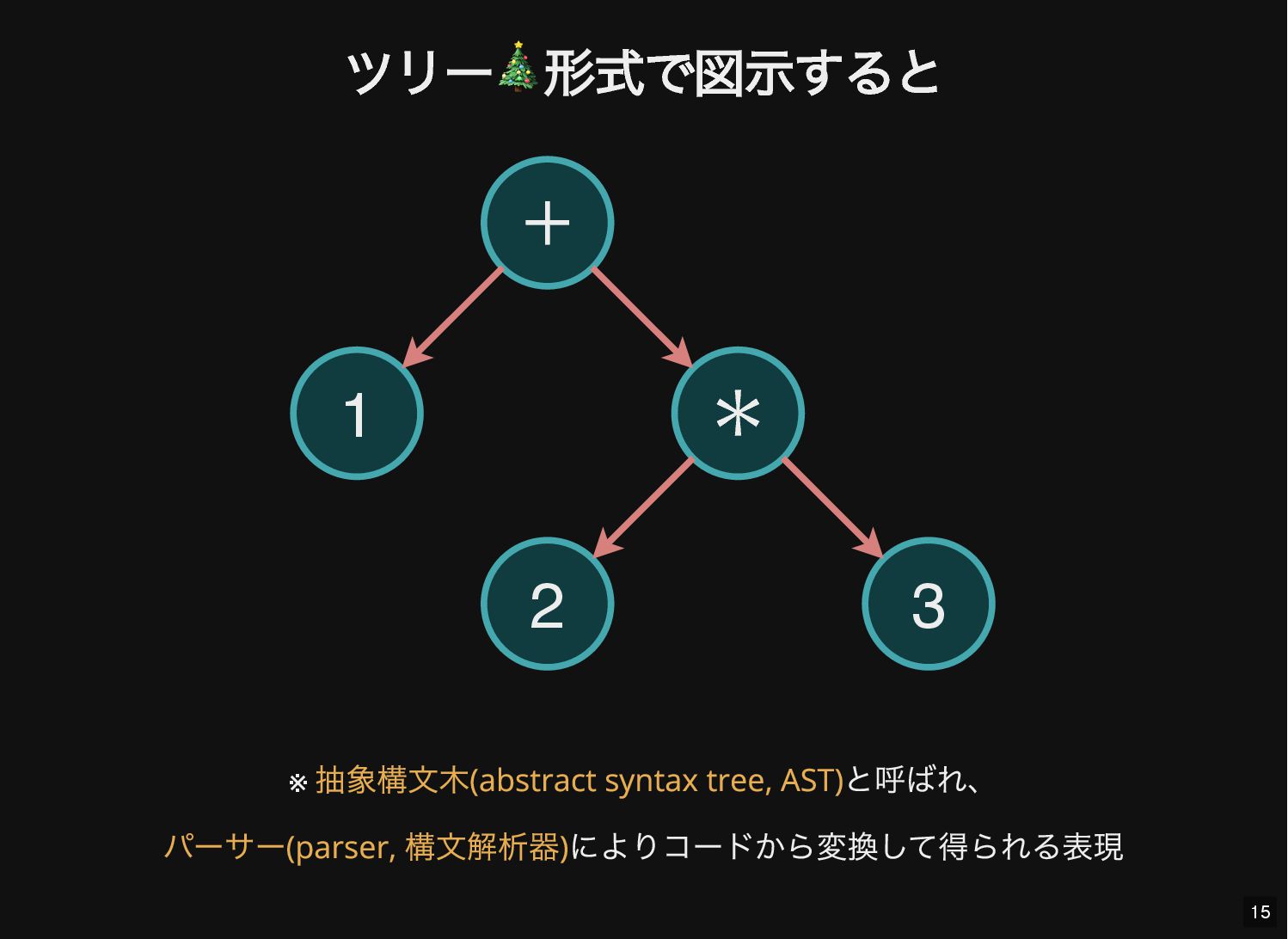 ツリー🎄形式で図示すると

+

1

*

2

3

※ 抽象構文木(abstract syntax tree, AST)と呼ばれ、

パーサー(parser, 構文解析器)によりコードから変換して得られる表現

15